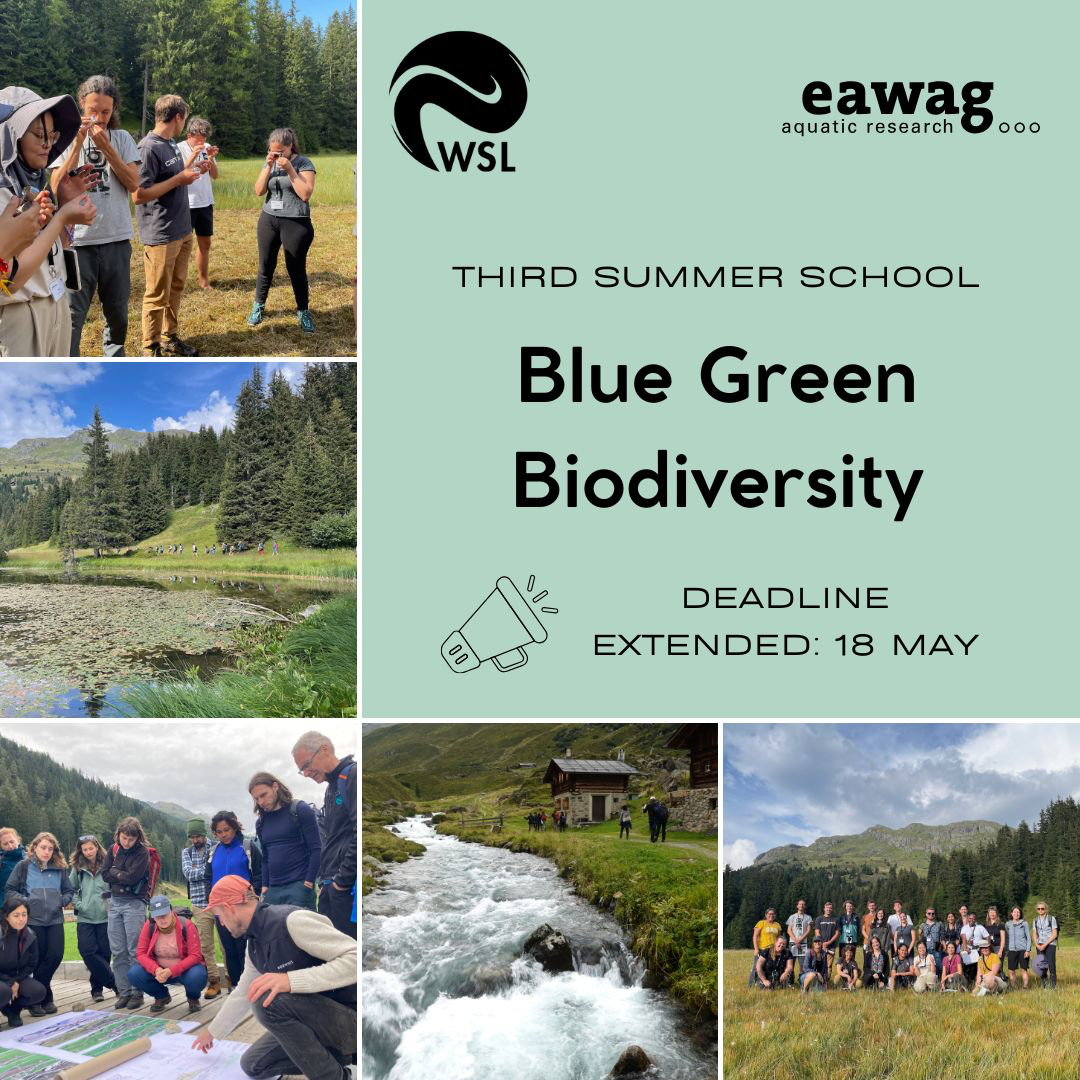 WSL

eawag
aquatic research

THIRD SUMMER SCHOOL

Blue Green Biodiversity

DEADLINE
EXTENDED: 18 MAY